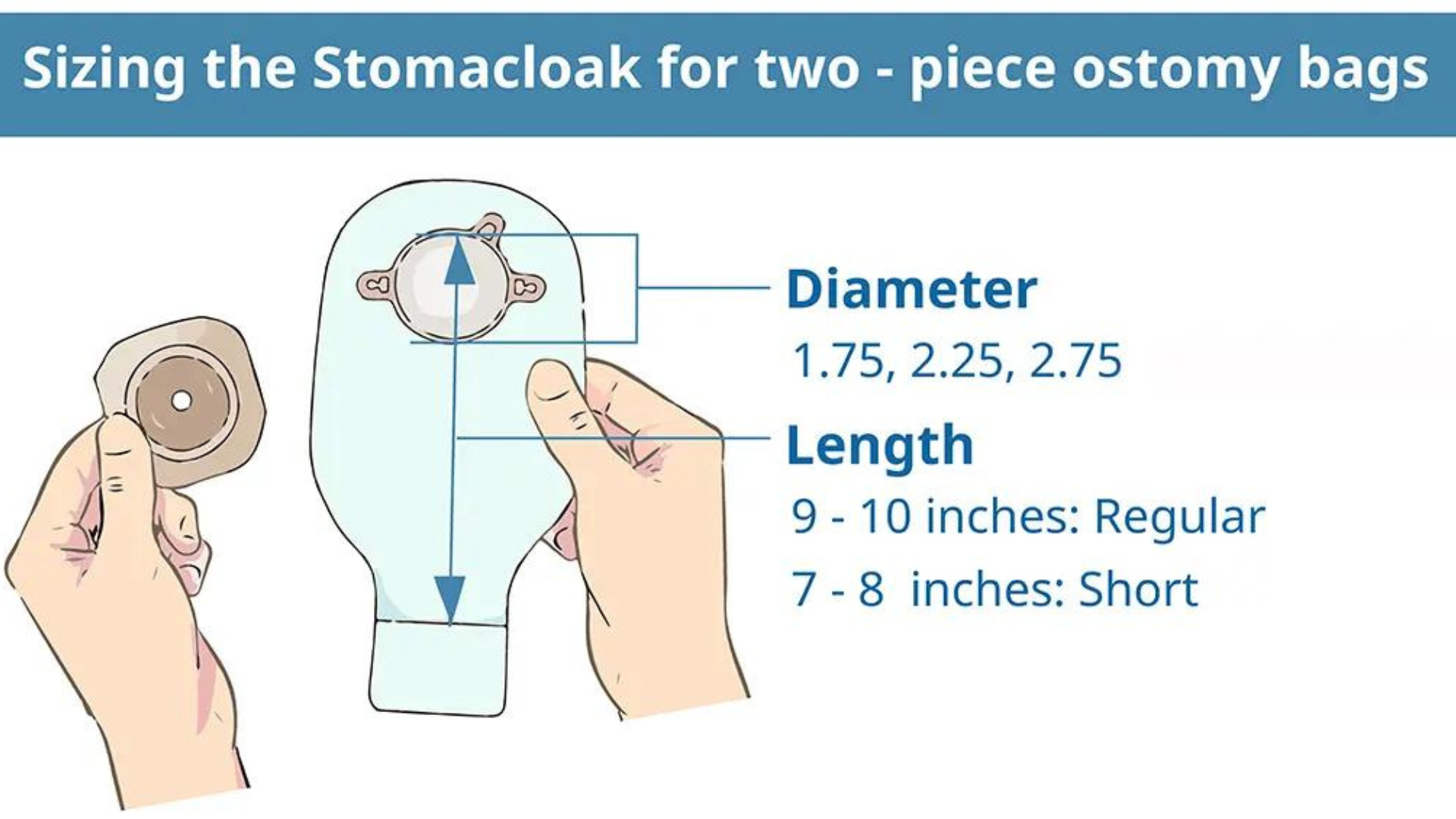 Sizing the Stomacloak for two - piece ostomy bags

Diameter
1.75, 2.25, 2.75

Length
9 - 10 inches: Regular
7 - 8 inches: Short